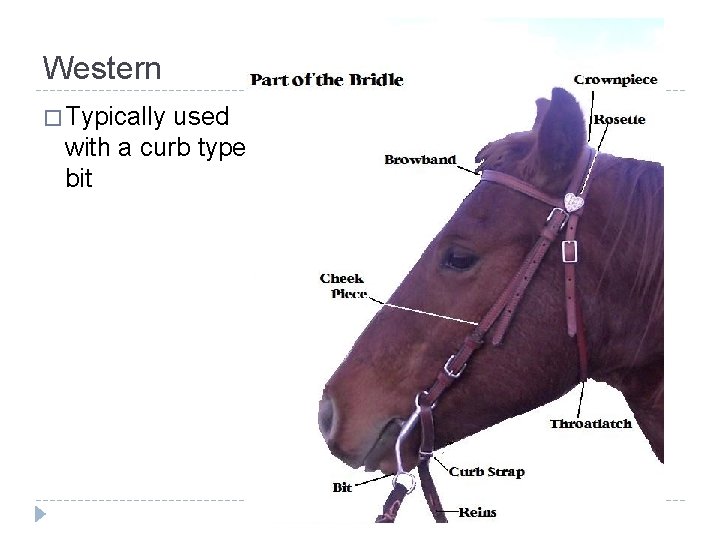 Western

□ Typically used with a curb type bit

Part of the Bridle

Crownpiece

Rosette

Browband

Cheek Piece

Throatlatch

Curb Strap

Bit

Reins